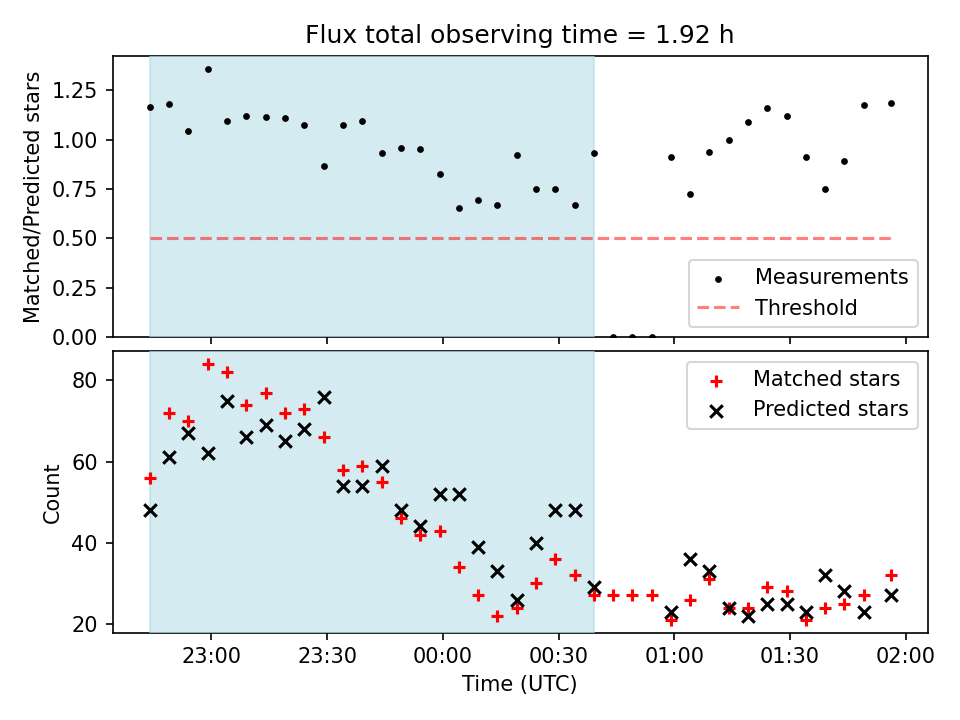 Flux total observing time = 1.92 h

Matched/Predicted stars

1.25
1.00
0.75
0.50
0.25
0.00

Measurements
Threshold

Count

80
60
40
20

Matched stars
Predicted stars

23:00
23:30
00:00
00:30
01:00
01:30
02:00

Time (UTC)